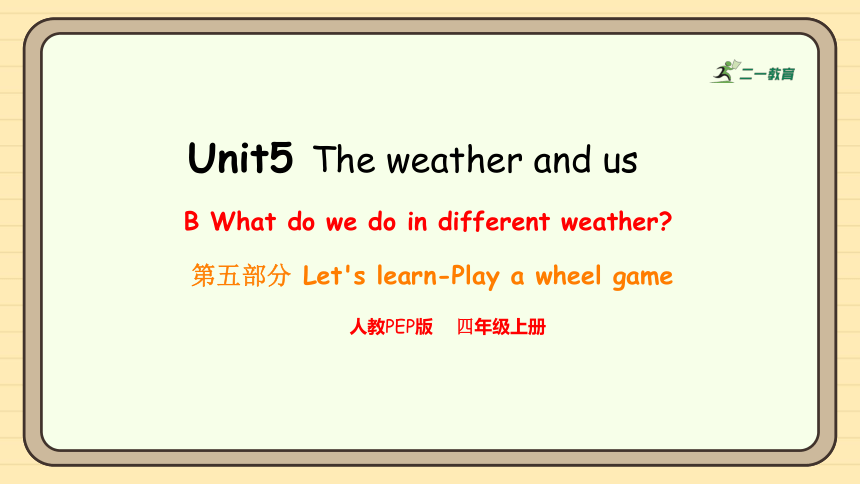 二一教育

Unit5 The weather and us

B What do we do in different weather?

第五部分 Let's learn-Play a wheel game

人教PEP版 四年级上册